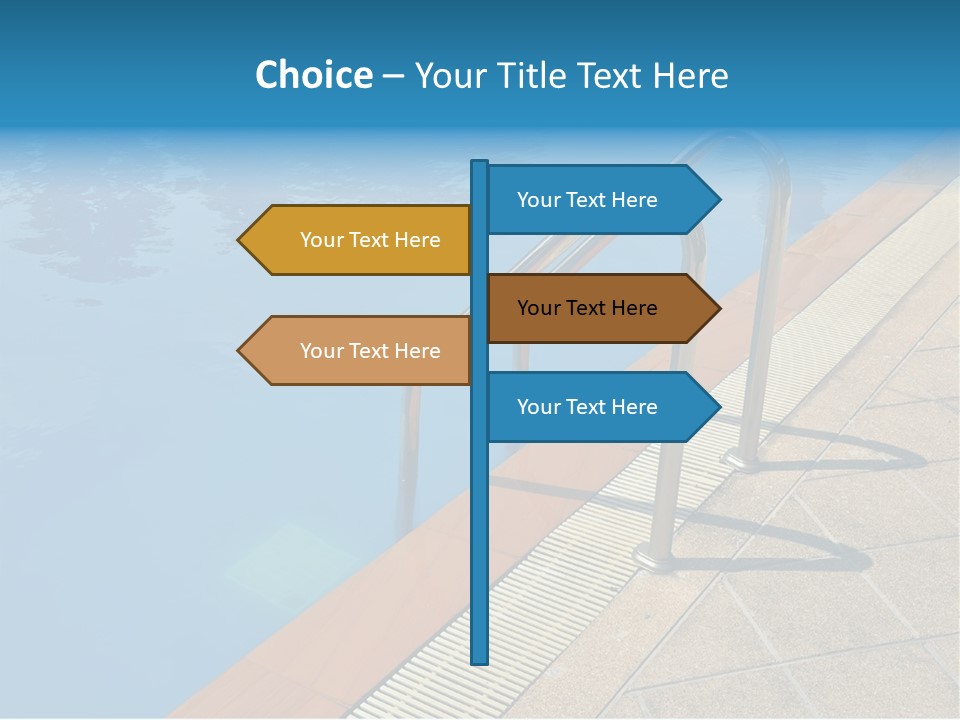 Choice – Your Title Text Here

Your Text Here

Your Text Here

Your Text Here

Your Text Here

Your Text Here